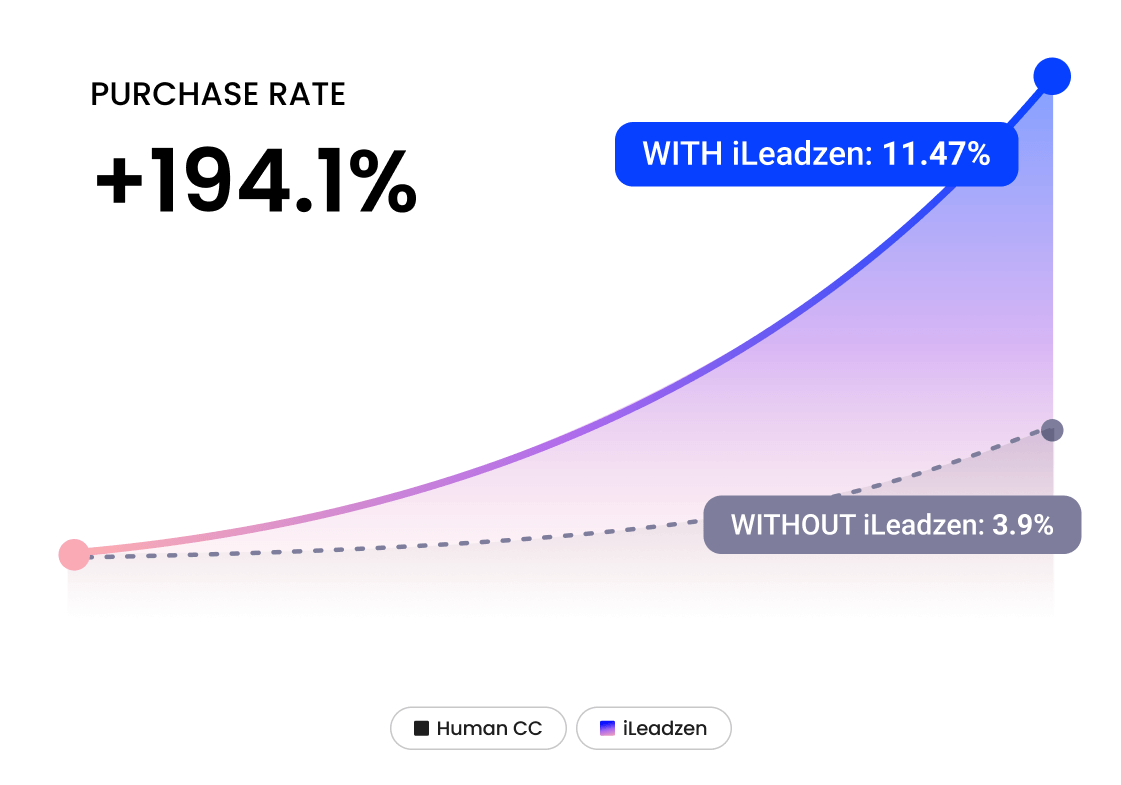 PURCHASE RATE

+194.1%

WITH iLeadzen: 11.47%

WITHOUT iLeadzen: 3.9%

Human CC

iLeadzen